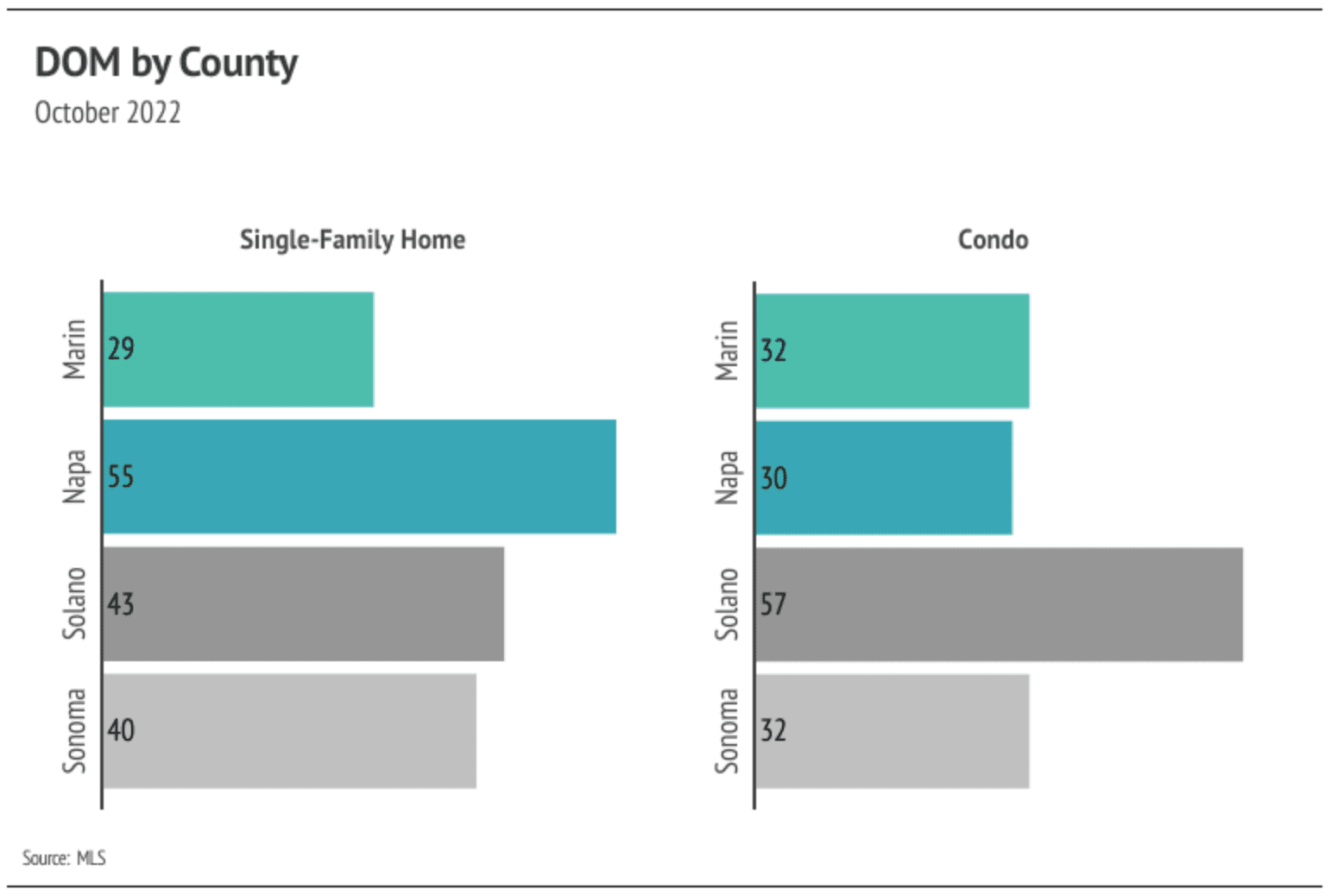 DOM by County
October 2022

Single-Family Home

Marin 29
Napa 55
Solano 43
Sonoma 40

Condo

Marin 32
Napa 30
Solano 57
Sonoma 32

Source: MLS